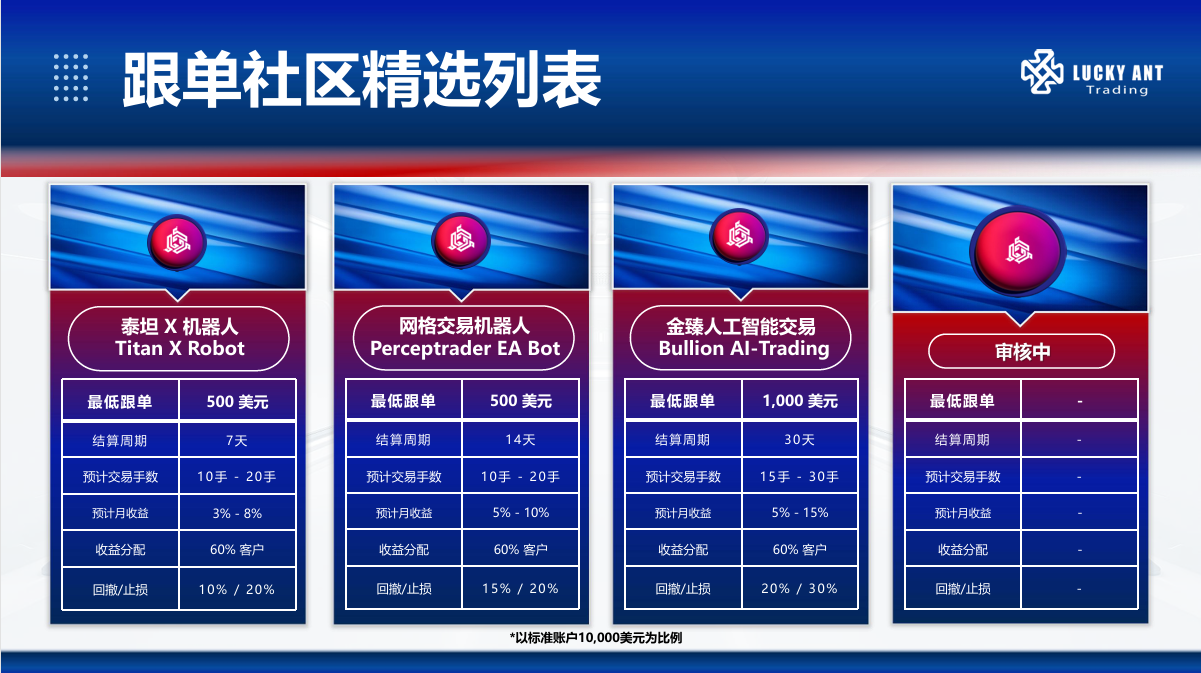 跟单社区精选列表

LUCKY ANT
Trading

泰坦 X 机器人
Titan X Robot

| 最低跟单 | 500 美元 |
|---|---|
| 结算周期 | 7天 |
| 预计交易手数 | 10手 - 20手 |
| 预计月收益 | 3% - 8% |
| 收益分配 | 60% 客户 |
| 回撤/止损 | 10% / 20% |

网格交易机器人
Perceptrader EA Bot

| 最低跟单 | 500 美元 |
|---|---|
| 结算周期 | 14天 |
| 预计交易手数 | 10手 - 20手 |
| 预计月收益 | 5% - 10% |
| 收益分配 | 60% 客户 |
| 回撤/止损 | 15% / 20% |

金臻人工智能交易
Bullion AI-Trading

| 最低跟单 | 1,000 美元 |
|---|---|
| 结算周期 | 30天 |
| 预计交易手数 | 15手 - 30手 |
| 预计月收益 | 5% - 15% |
| 收益分配 | 60% 客户 |
| 回撤/止损 | 20% / 30% |

审核中

| 最低跟单 | - |
|---|---|
| 结算周期 | - |
| 预计交易手数 | - |
| 预计月收益 | - |
| 收益分配 | - |
| 回撤/止损 | - |

*以标准账户10,000美元为比例